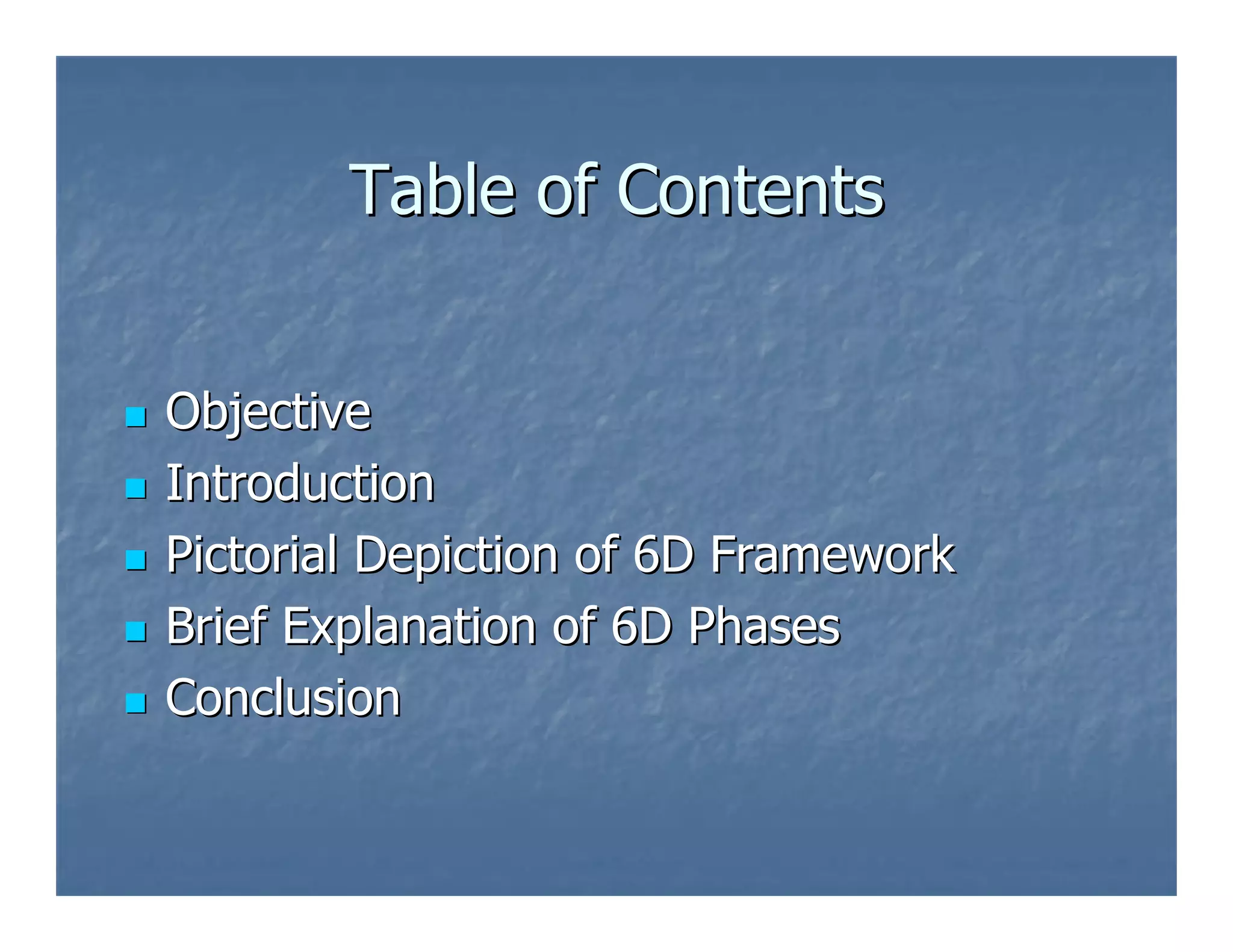 Table of Contents

- Objective
- Introduction
- Pictorial Depiction of 6D Framework
- Brief Explanation of 6D Phases
- Conclusion